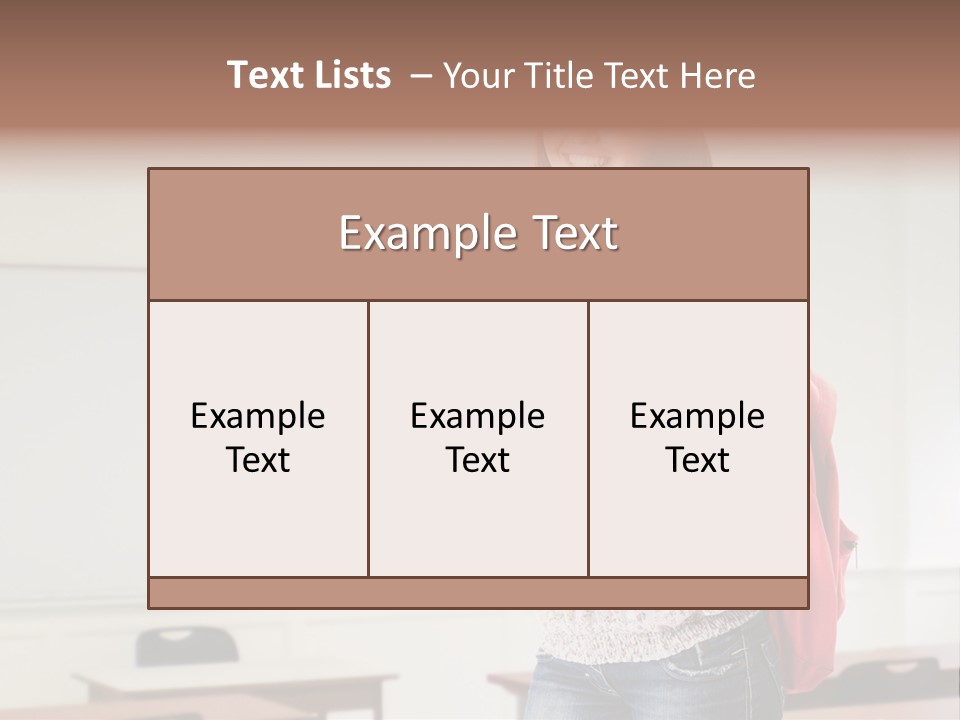 Text Lists – Your Title Text Here

Example Text

Example Text

Example Text

Example Text